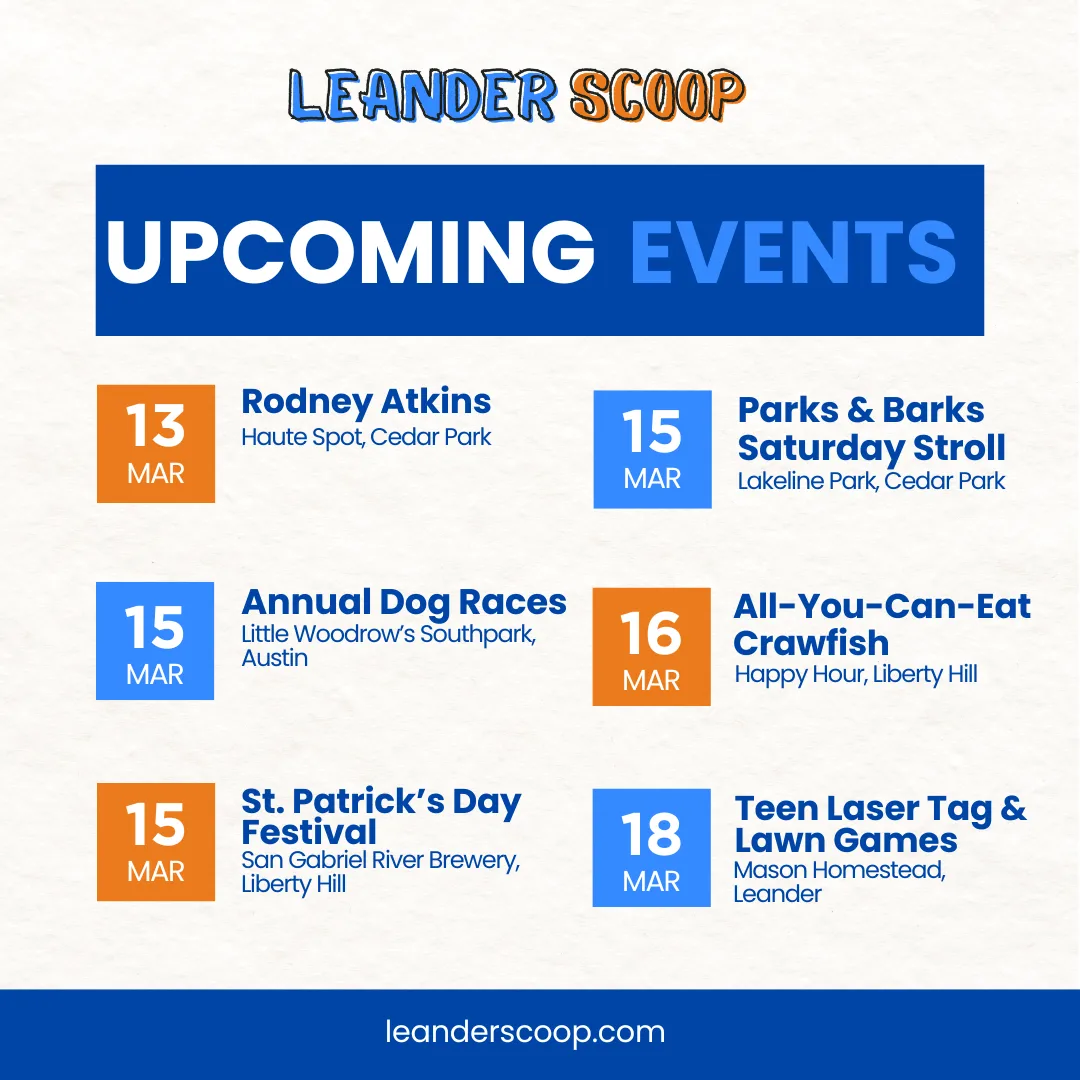 LEANDER SCOOP

UPCOMING EVENTS

13
MAR
Rodney Atkins
Haute Spot, Cedar Park

15
MAR
Annual Dog Races
Little Woodrow's Southpark, Austin

15
MAR
St. Patrick's Day Festival
San Gabriel River Brewery, Liberty Hill

15
MAR
Parks & Barks Saturday Stroll
Lakeline Park, Cedar Park

16
MAR
All-You-Can-Eat Crawfish
Happy Hour, Liberty Hill

18
MAR
Teen Laser Tag & Lawn Games
Mason Homestead, Leander

leanderscoop.com